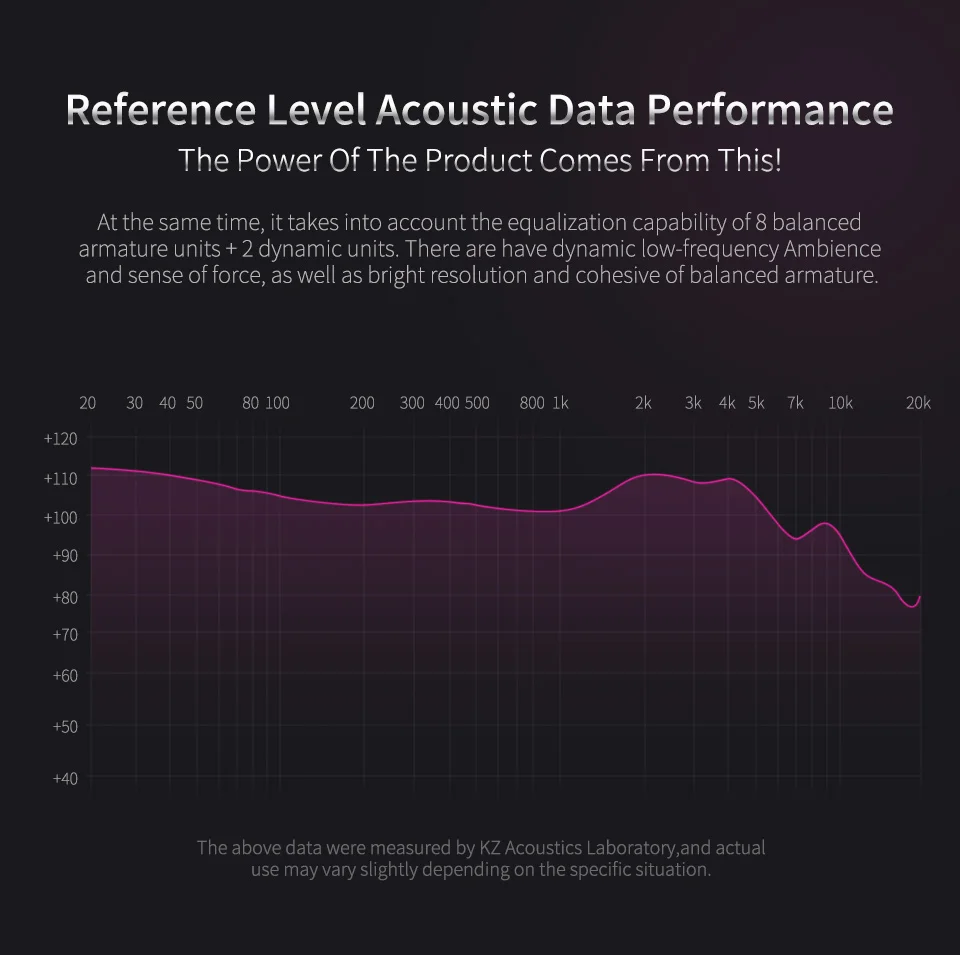 Reference Level Acoustic Data Performance

The Power Of The Product Comes From This!

At the same time, it takes into account the equalization capability of 8 balanced armature units + 2 dynamic units. There are have dynamic low-frequency Ambience and sense of force, as well as bright resolution and cohesive of balanced armature.

20 30 40 50 80 100 200 300 400 500 800 1k 2k 3k 4k 5k 7k 10k 20k

+120
+110
+100
+90
+80
+70
+60
+50
+40

The above data were measured by KZ Acoustics Laboratory,and actual use may vary slightly depending on the specific situation.